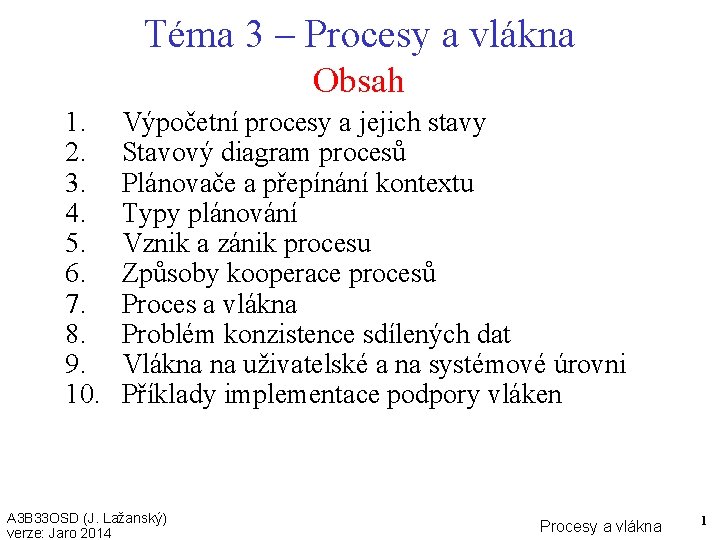 Téma 3 – Procesy a vlákna
Obsah

1. Výpočetní procesy a jejich stavy
2. Stavový diagram procesů
3. Plánovače a přepínání kontextu
4. Typy plánování
5. Vznik a zánik procesu
6. Způsoby kooperace procesů
7. Proces a vlákna
8. Problém konzistence sdílených dat
9. Vlákna na uživatelské a na systémové úrovni
10. Příklady implementace podpory vláken

A3B33OSD (J. Lažanský)
verze: Jaro 2014

Procesy a vlákna

1